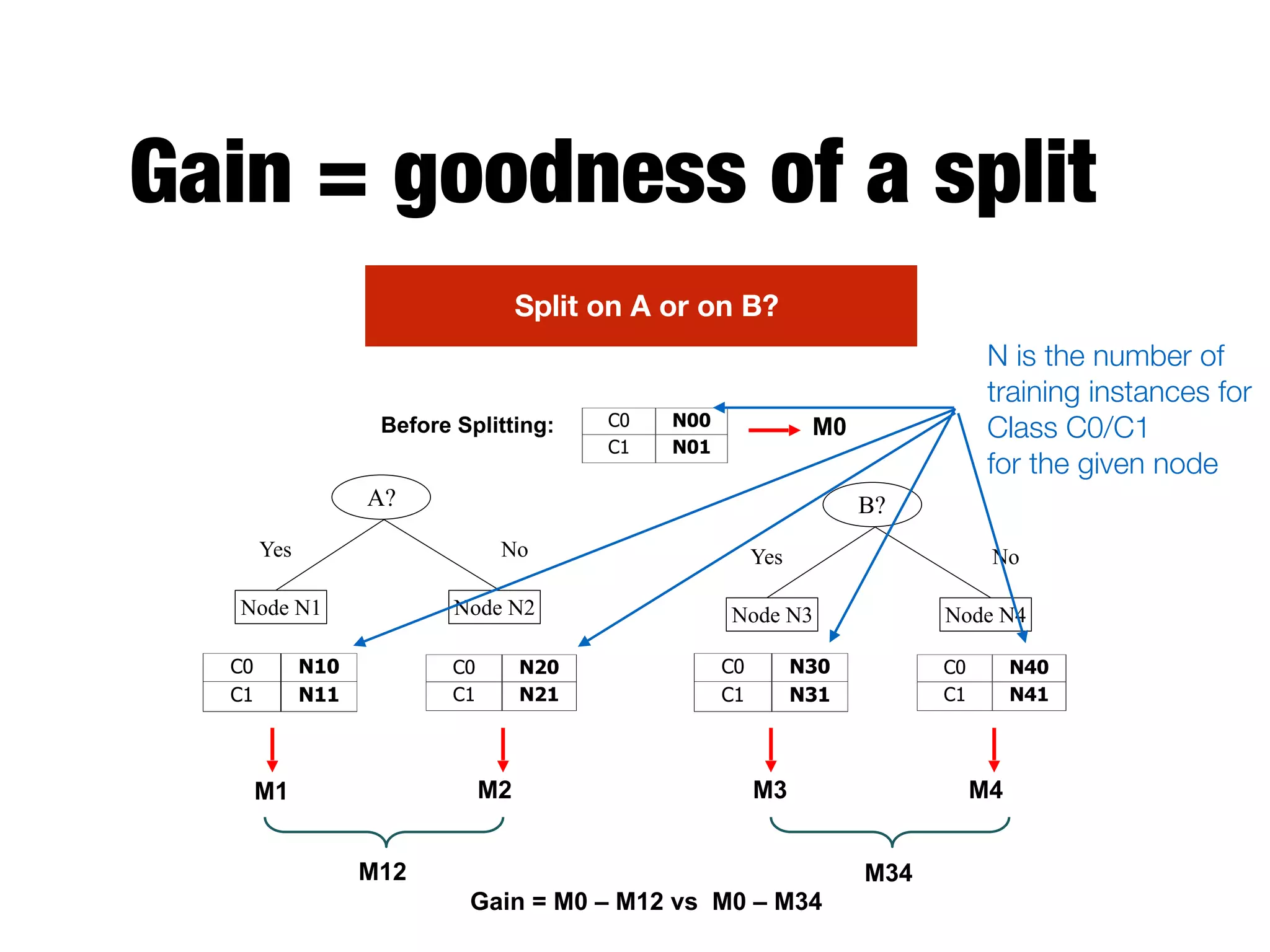 Gain = goodness of a split

Split on A or on B?

N is the number of training instances for Class C0/C1 for the given node

Before Splitting:

| C0 | N00 |
|---|---|
| C1 | N01 |

M0

A?

Yes

No

Node N1

Node N2

B?

Yes

No

Node N3

Node N4

| C0 | N10 |
|---|---|
| C1 | N11 |

| C0 | N20 |
|---|---|
| C1 | N21 |

| C0 | N30 |
|---|---|
| C1 | N31 |

| C0 | N40 |
|---|---|
| C1 | N41 |

M1

M2

M3

M4

M12

M34

Gain = M0 – M12 vs M0 – M34